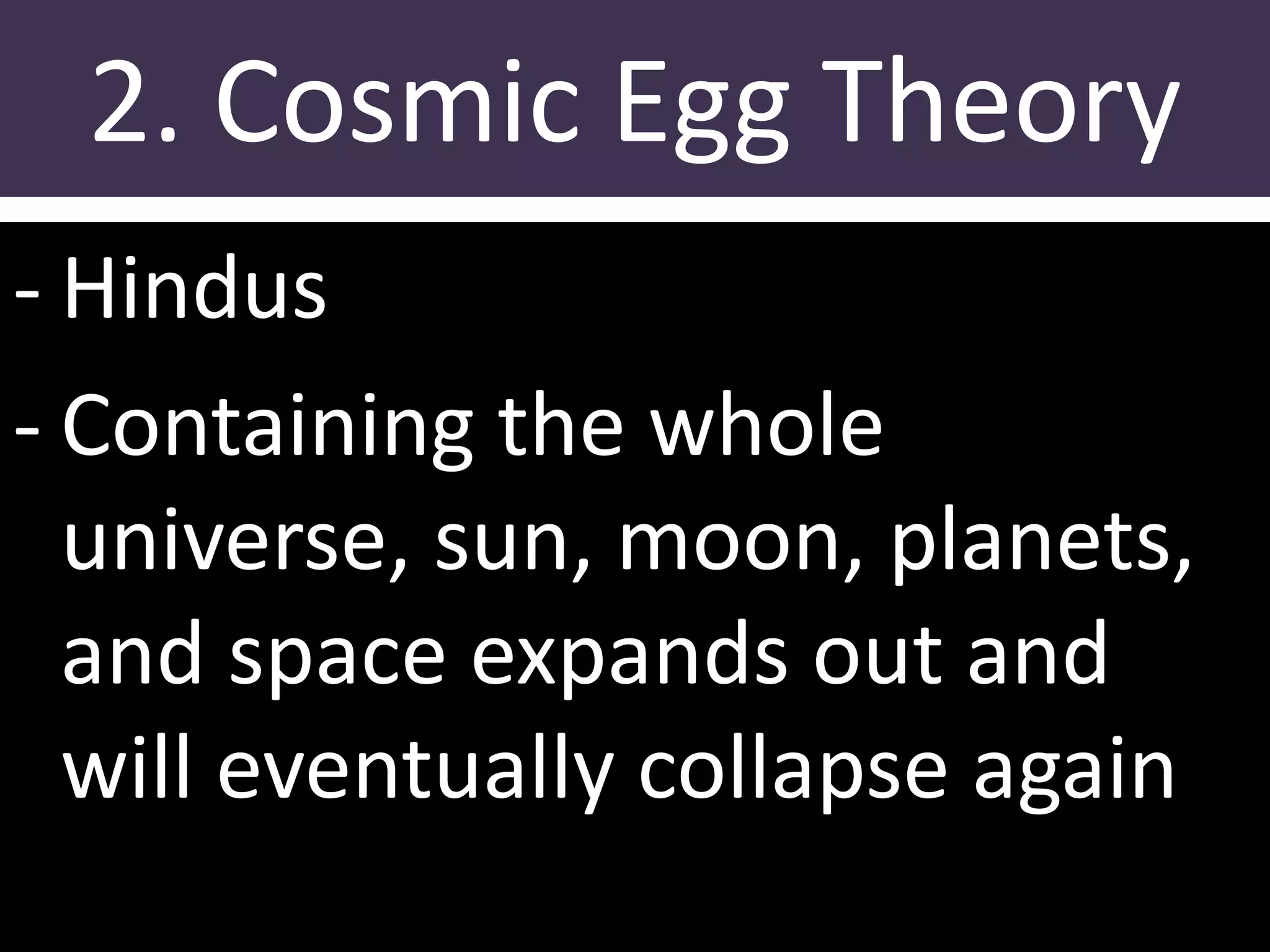 2. Cosmic Egg Theory

- Hindus
- Containing the whole universe, sun, moon, planets, and space expands out and will eventually collapse again